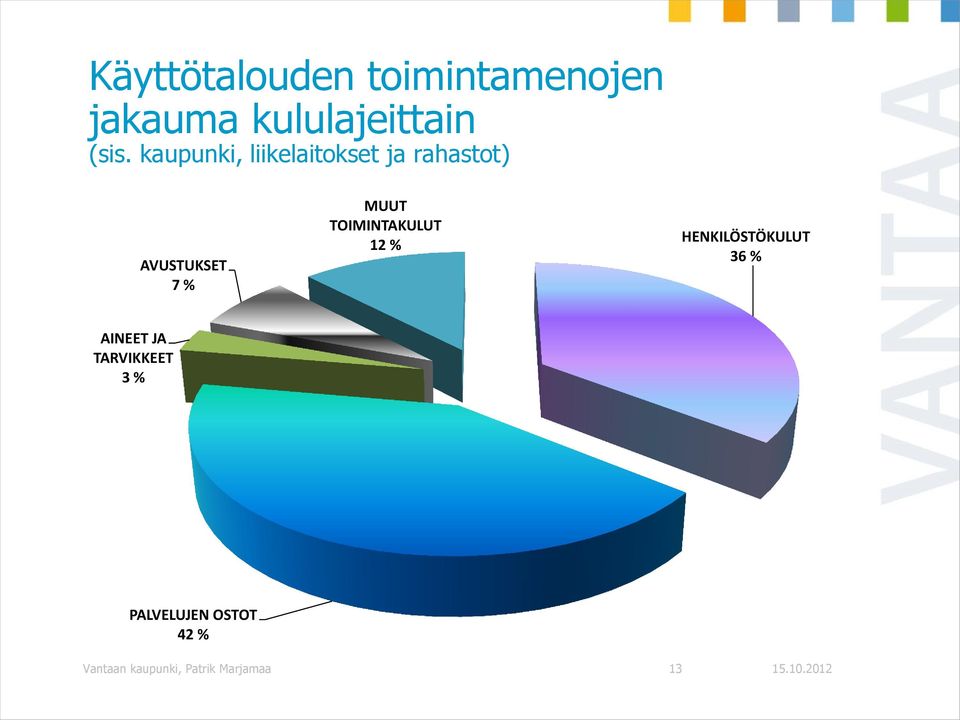 Käyttötalouden toimintamenojen jakauma kululajeittain
(sis. kaupunki, liikelaitokset ja rahastot)

MUUT TOIMINTAKULUT
12 %

HENKILÖSTÖKULUT
36 %

AVUSTUKSET
7 %

AINEET JA TARVIKKEET
3 %

PALVELUJEN OSTOT
42 %

VANTAA

Vantaan kaupunki, Patrik Marjamaa

13

15.10.2012